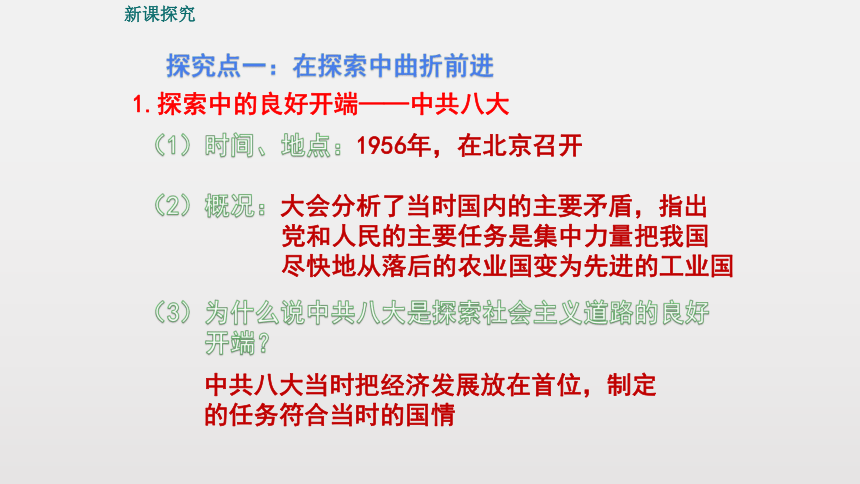 新课探究

探究点一：在探索中曲折前进

1.探索中的良好开端——中共八大

（1）时间、地点：1956年，在北京召开

（2）概况：大会分析了当时国内的主要矛盾，指出党和人民的主要任务是集中力量把我国尽快地从落后的农业国变为先进的工业国

（3）为什么说中共八大是探索社会主义道路的良好开端？

中共八大当时把经济发展放在首位，制定的任务符合当时的国情